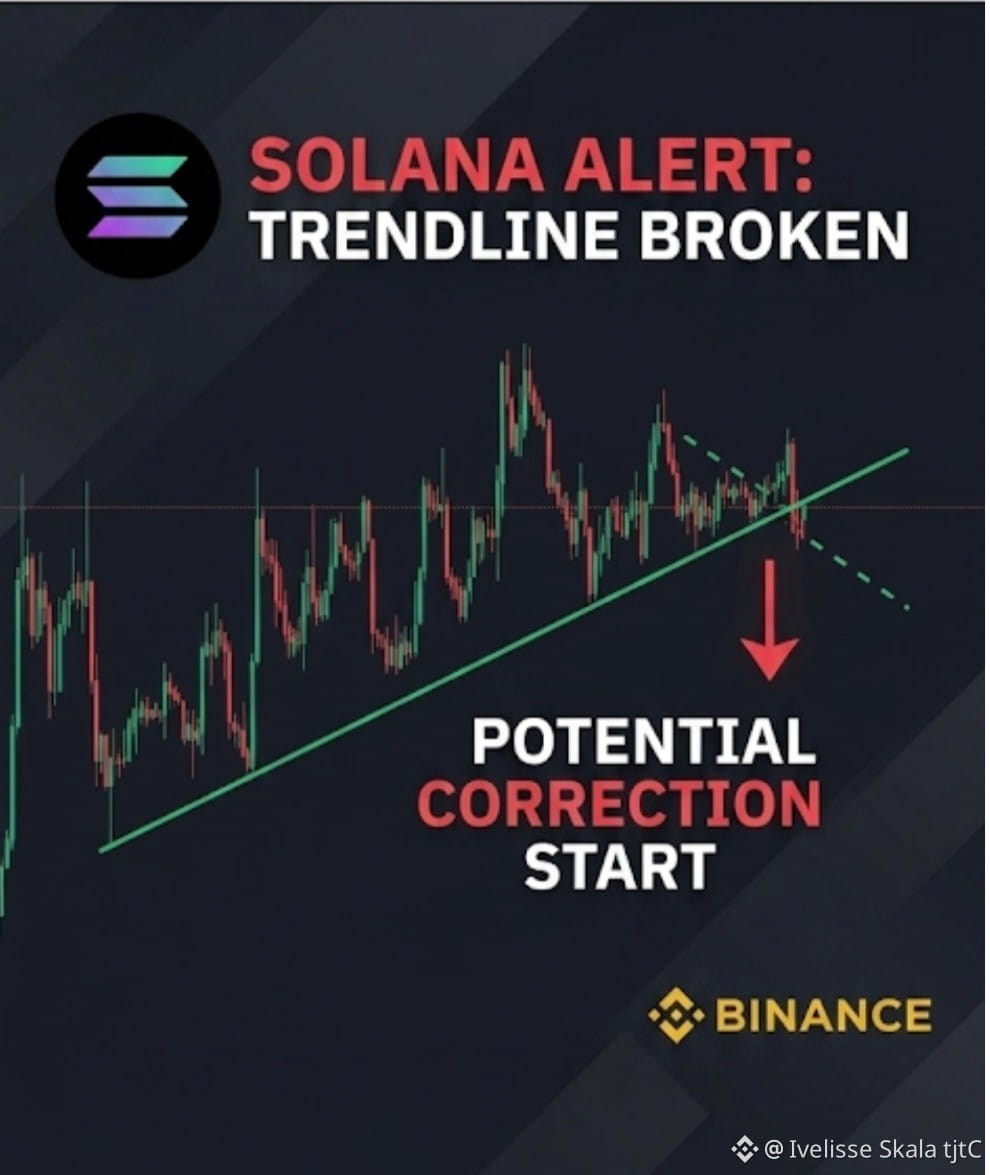 SOLANA ALERT:
TRENDLINE BROKEN

POTENTIAL
CORRECTION
START

BINANCE

@ Ivelisse Skala tjtC